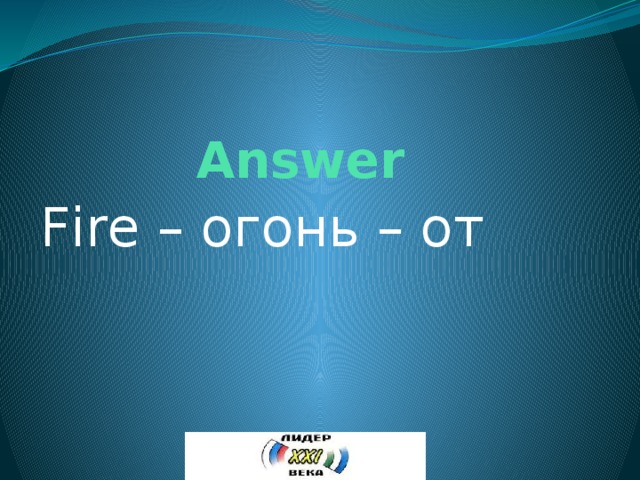 Answer

Fire – огонь – от

ЛИДЕР
XXI
ВЕКА